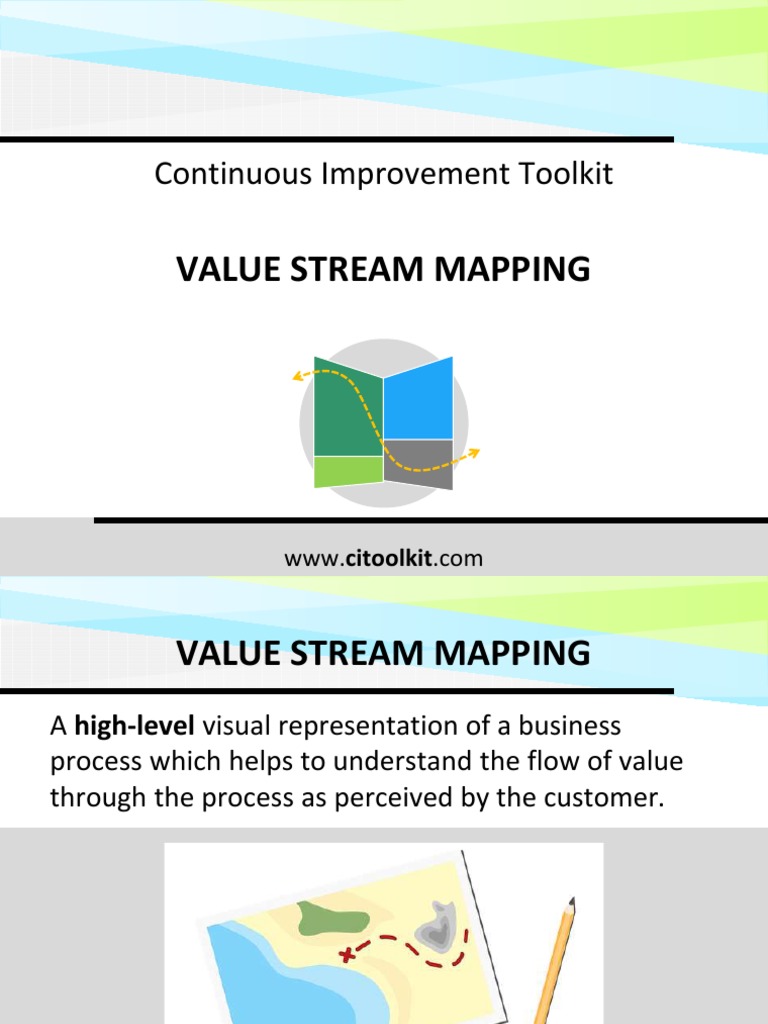 Continuous Improvement Toolkit

VALUE STREAM MAPPING

www.citoolkit.com

VALUE STREAM MAPPING

A high-level visual representation of a business process which helps to understand the flow of value through the process as perceived by the customer.